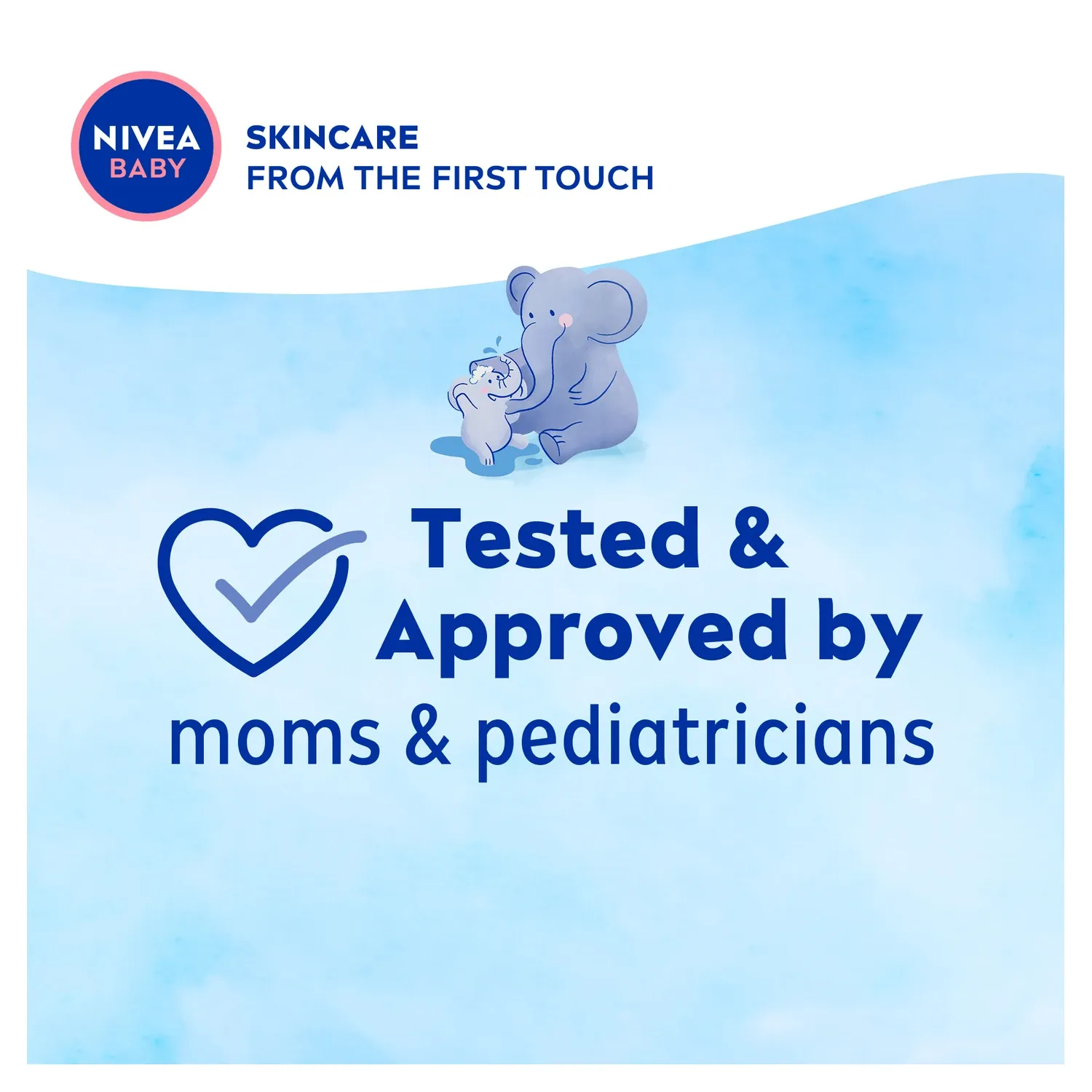 NIVEA
BABY

SKINCARE
FROM THE FIRST TOUCH

Tested & Approved by moms & pediatricians